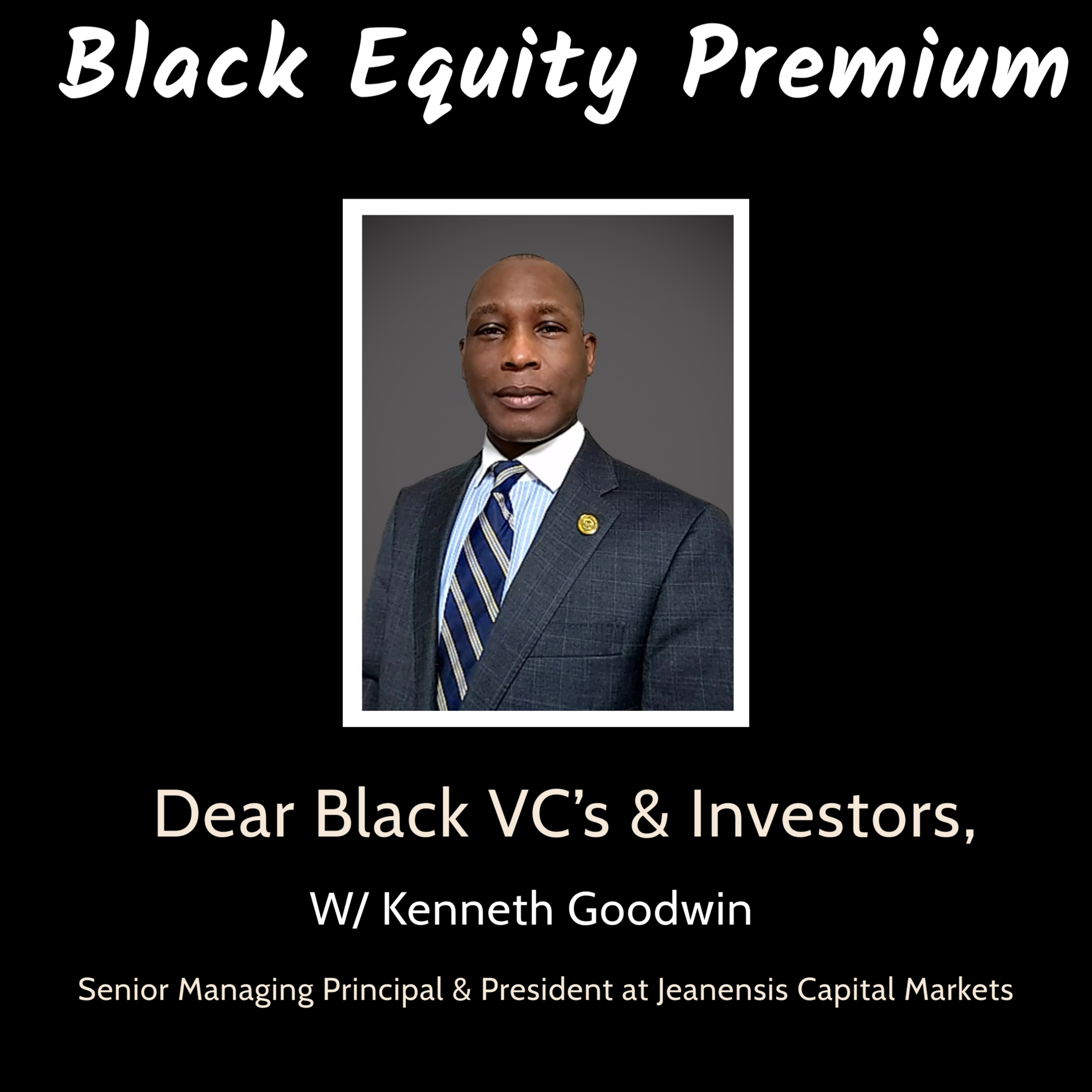 Black Equity Premium

Dear Black VC's & Investors,

W/ Kenneth Goodwin

Senior Managing Principal & President at Jeanensis Capital Markets